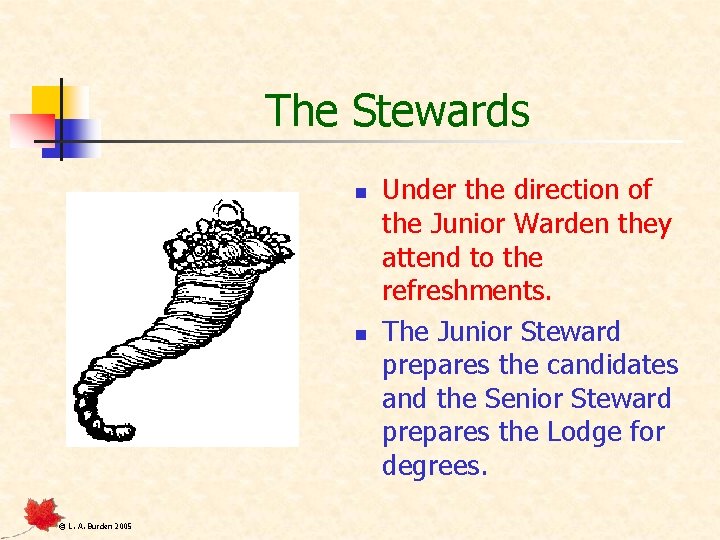 The Stewards

- Under the direction of the Junior Warden they attend to the refreshments.
- The Junior Steward prepares the candidates and the Senior Steward prepares the Lodge for degrees.

© L. A. Burden 2005